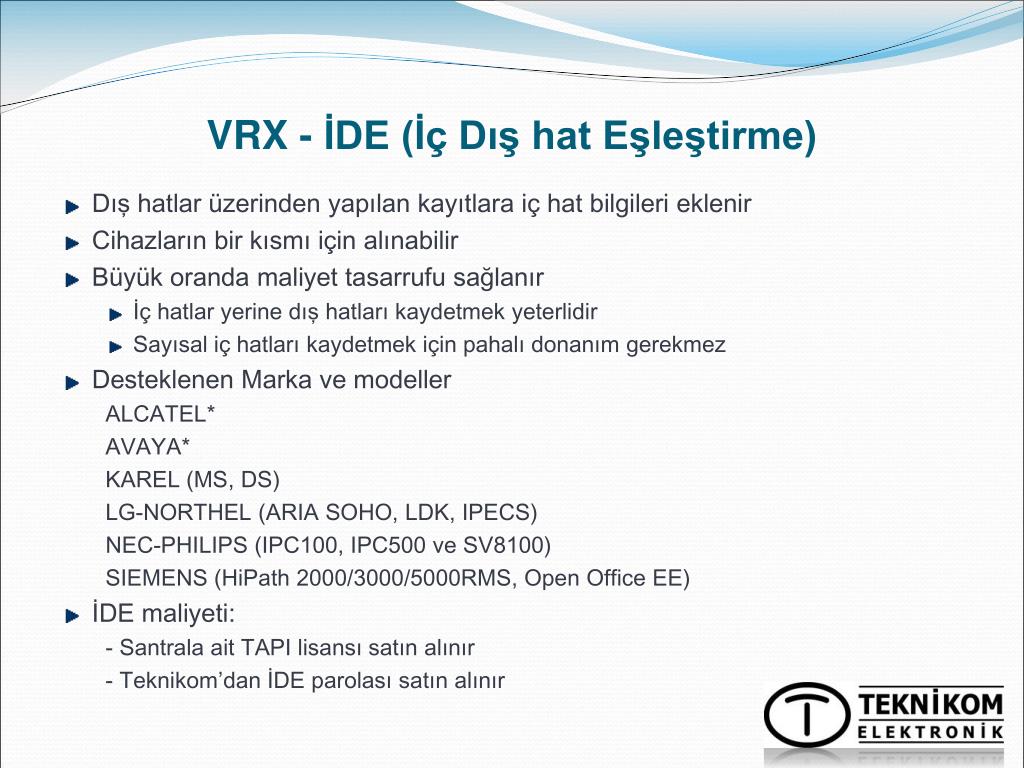 VRX - İDE (İç Dış hat Eşleştirme)

Dış hatlar üzerinden yapılan kayıtlara iç hat bilgileri eklenir

Cihazların bir kısmı için alınabilir

Büyük oranda maliyet tasarrufu sağlanır

İç hatlar yerine dış hatları kaydetmek yeterlidir

Sayısal iç hatları kaydetmek için pahalı donanım gerekmez

Desteklenen Marka ve modeller

ALCATEL*
AVAYA*
KAREL (MS, DS)
LG-NORTHEL (ARIA SOHO, LDK, IPECS)
NEC-PHILIPS (IPC100, IPC500 ve SV8100)
SIEMENS (HiPath 2000/3000/5000RMS, Open Office EE)

İDE maliyeti:

- Santrala ait TAPI lisansı satın alınır
- Teknikom'dan İDE parolası satın alınır

TEKNİKOM
ELEKTRONİK